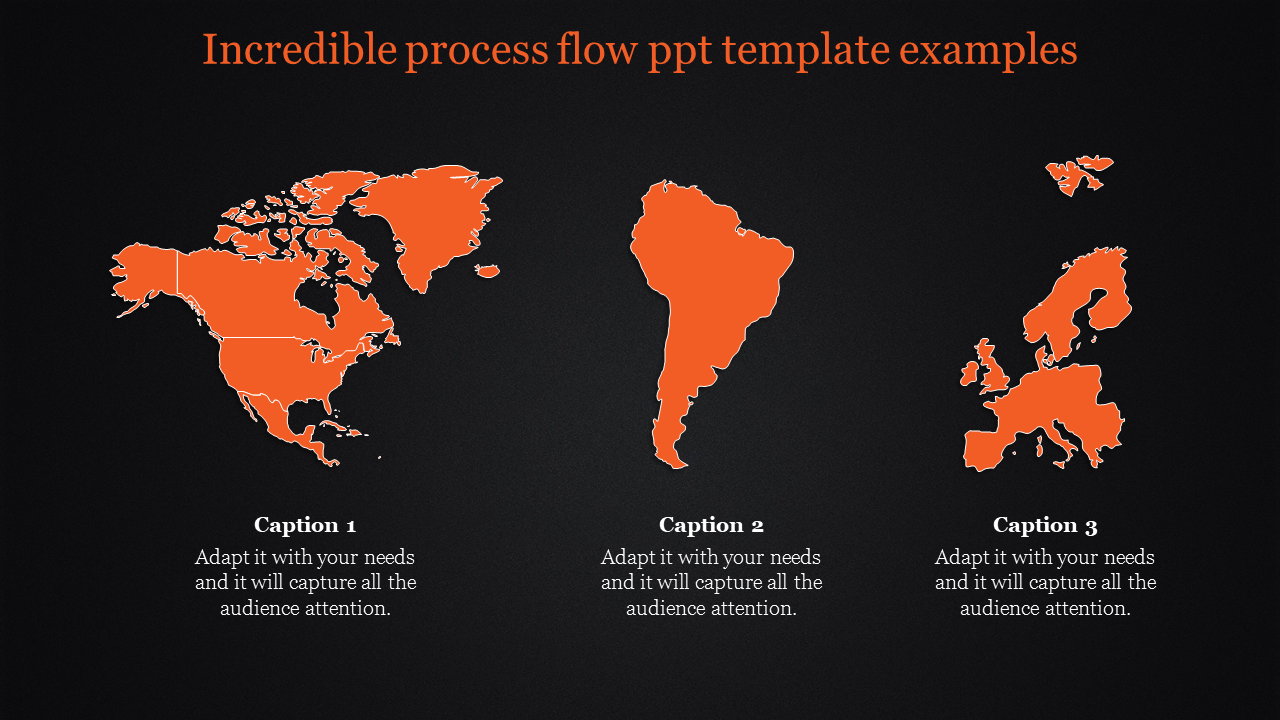 Incredible process flow ppt template examples

Caption 1
Adapt it with your needs and it will capture all the audience attention.

Caption 2
Adapt it with your needs and it will capture all the audience attention.

Caption 3
Adapt it with your needs and it will capture all the audience attention.